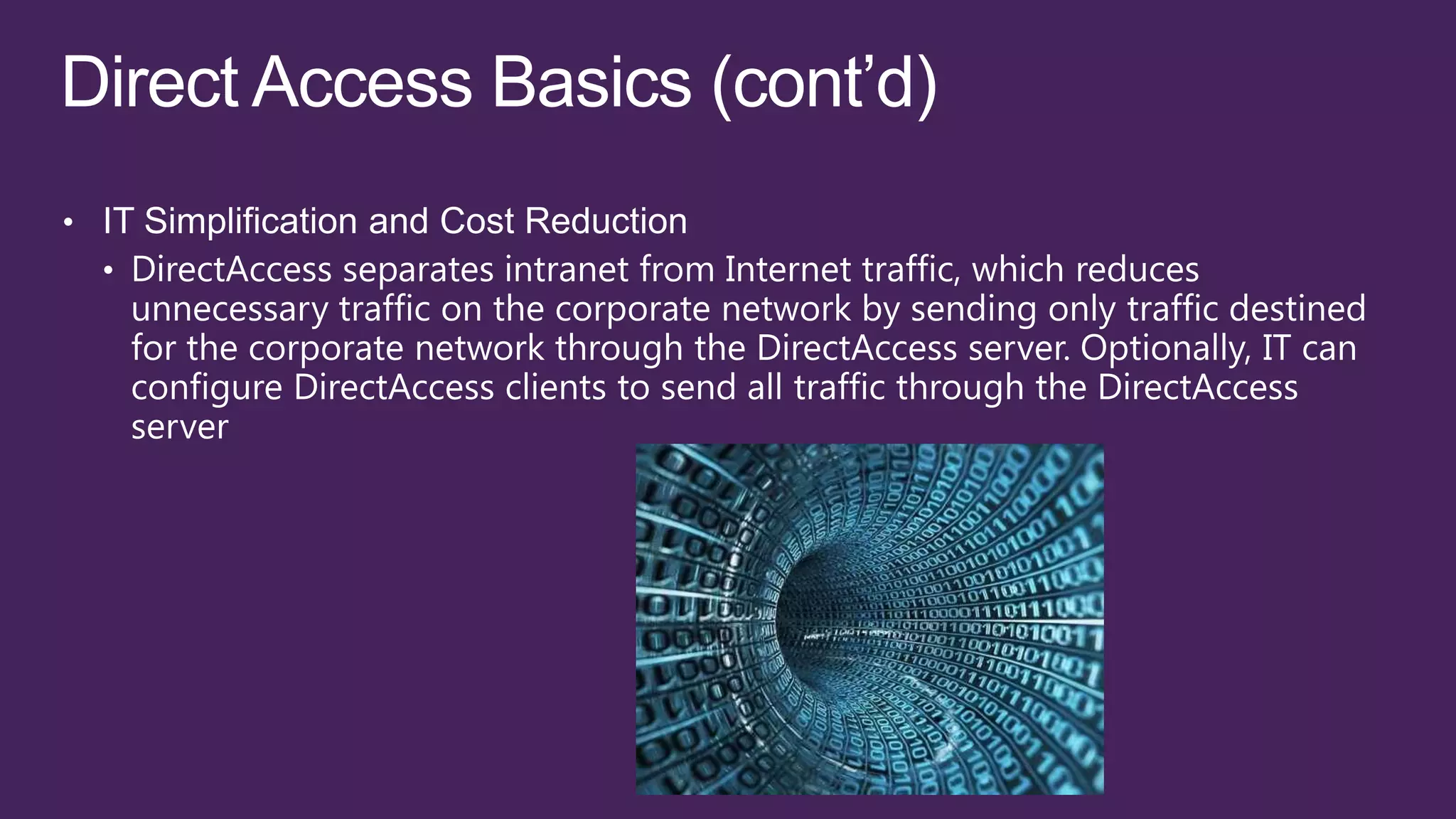 Direct Access Basics (cont'd)

• IT Simplification and Cost Reduction
  • DirectAccess separates intranet from Internet traffic, which reduces unnecessary traffic on the corporate network by sending only traffic destined for the corporate network through the DirectAccess server. Optionally, IT can configure DirectAccess clients to send all traffic through the DirectAccess server